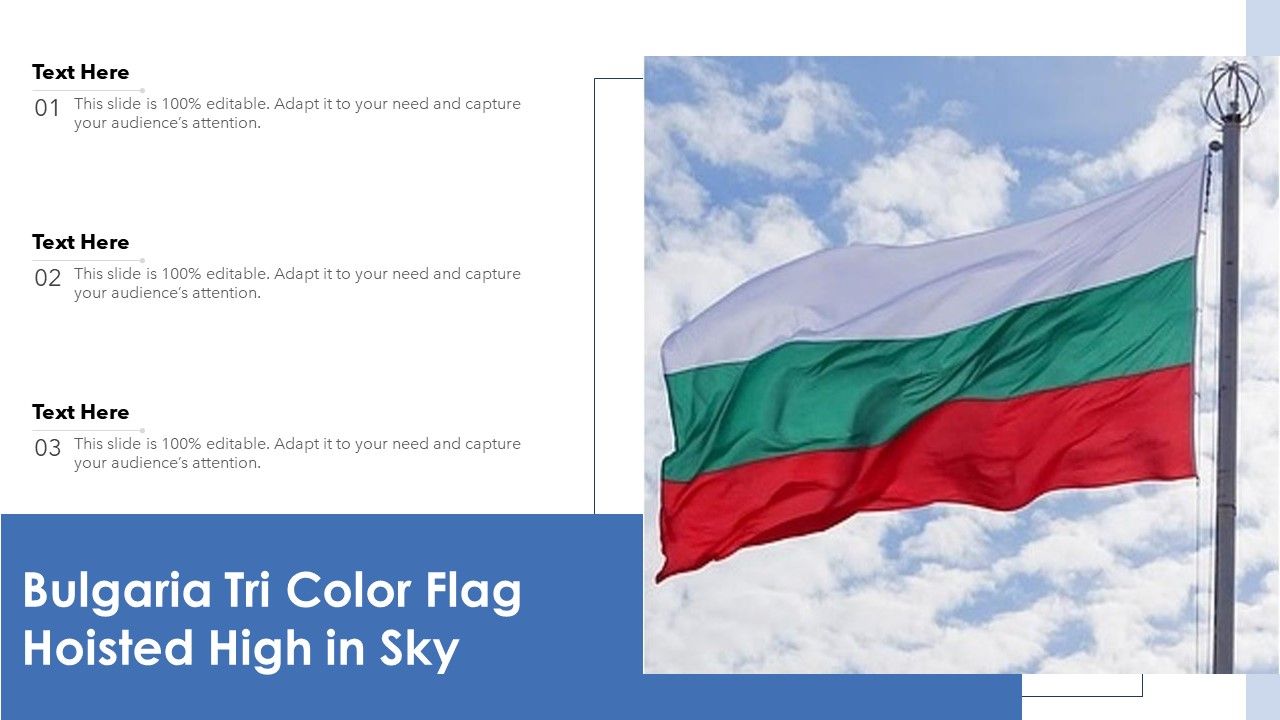 Text Here

01 This slide is 100% editable. Adapt it to your need and capture your audience's attention.

Text Here

02 This slide is 100% editable. Adapt it to your need and capture your audience's attention.

Text Here

03 This slide is 100% editable. Adapt it to your need and capture your audience's attention.

Bulgaria Tri Color Flag Hoisted High in Sky